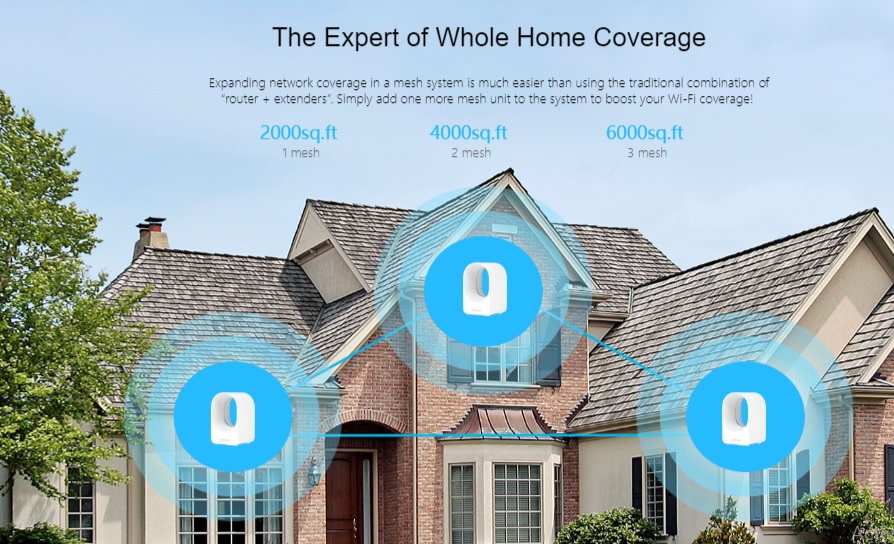 The Expert of Whole Home Coverage

Expanding network coverage in a mesh system is much easier than using the traditional combination of "router + extenders". Simply add one more mesh unit to the system to boost your Wi-Fi coverage!

2000sq.ft
1 mesh

4000sq.ft
2 mesh

6000sq.ft
3 mesh